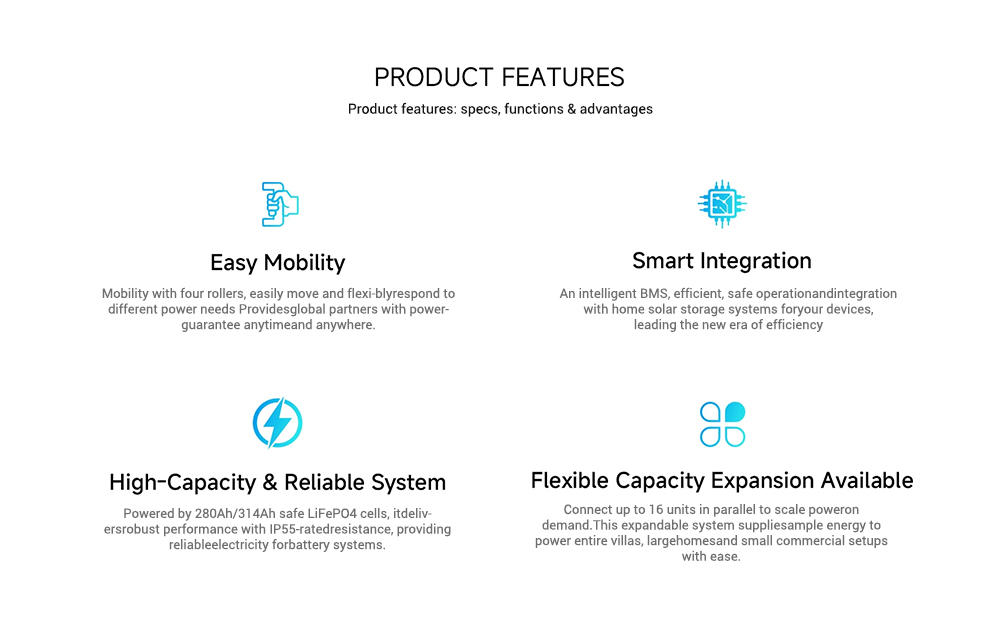 PRODUCT FEATURES

Product features: specs, functions & advantages

Easy Mobility

Mobility with four rollers, easily move and flexi-blyrespond to different power needs Providesglobal partners with power-guarantee anytimeand anywhere.

Smart Integration

An intelligent BMS, efficient, safe operationandintegration with home solar storage systems foryour devices, leading the new era of efficiency

High-Capacity & Reliable System

Powered by 280Ah/314Ah safe LiFePO4 cells, itdeliv-ersrobust performance with IP55-ratedresistance, providing reliableelectricity forbattery systems.

Flexible Capacity Expansion Available

Connect up to 16 units in parallel to scale poweron demand.This expandable system suppliesample energy to power entire villas, largehomesand small commercial setups with ease.